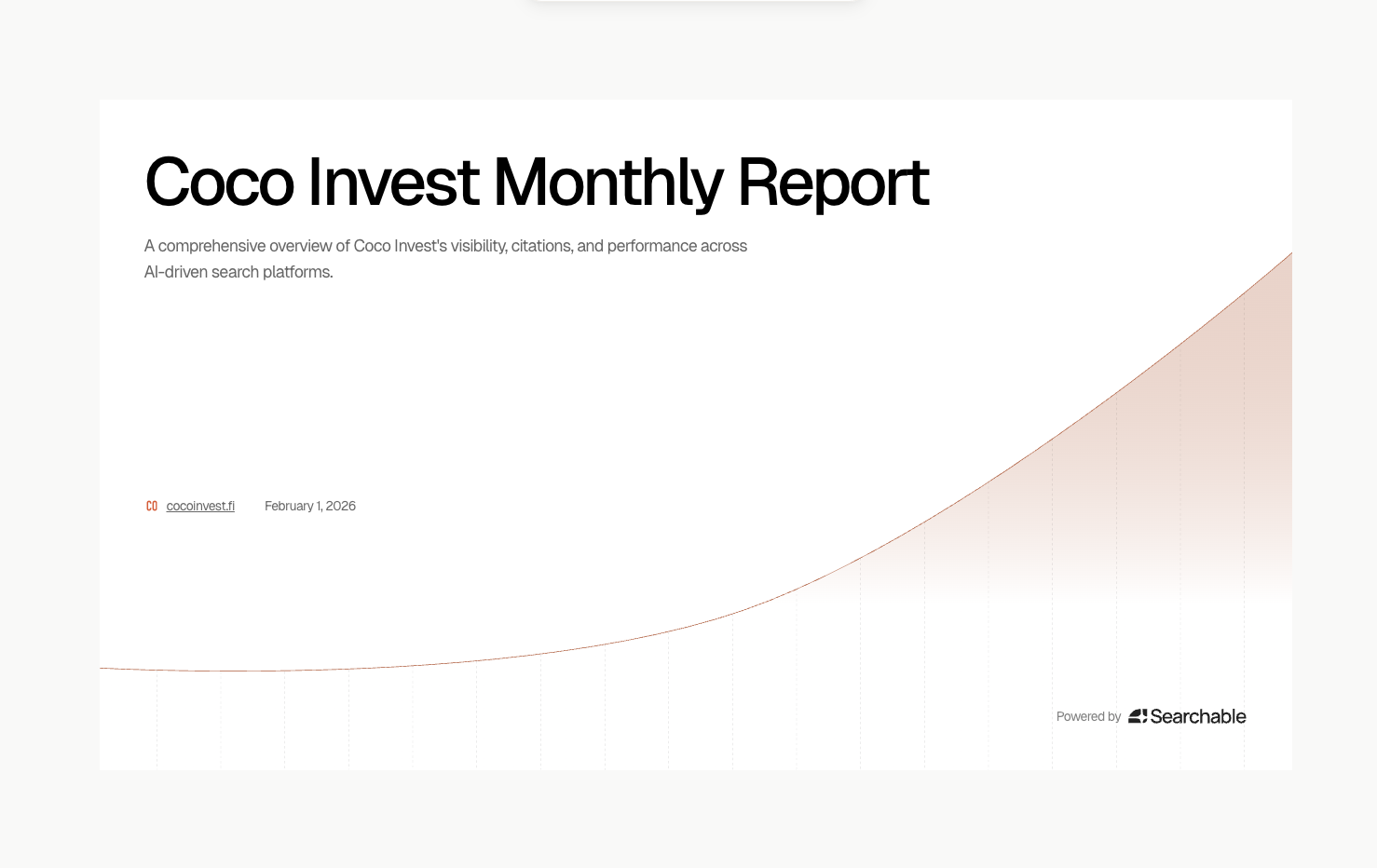 Coco Invest Monthly Report

A comprehensive overview of Coco Invest's visibility, citations, and performance across AI-driven search platforms.

CO cocoinvest.fi February 1, 2026

Powered by Searchable